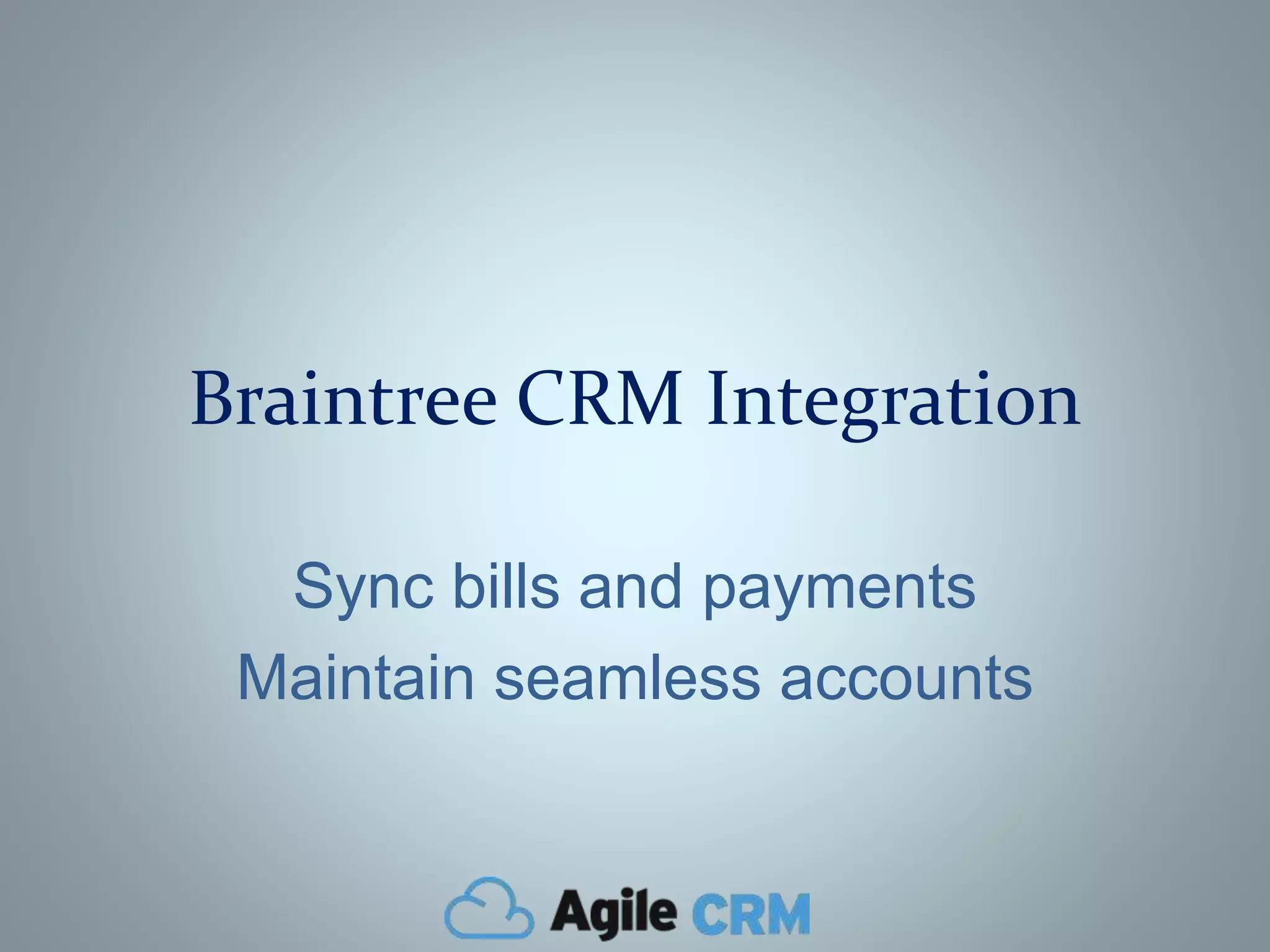 Braintree CRM Integration

Sync bills and payments
Maintain seamless accounts

Agile CRM